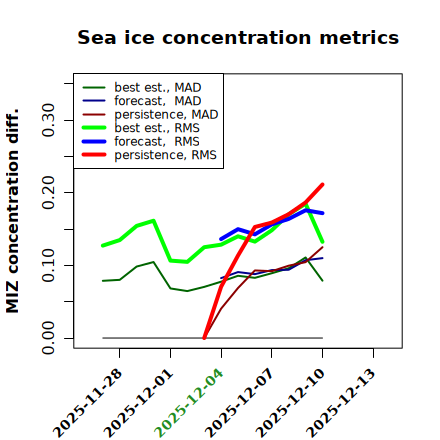 Sea ice concentration metrics

best est., MAD
forecast, MAD
persistence, MAD
best est., RMS
forecast, RMS
persistence, RMS

MIZ concentration diff.

0.00
0.10
0.20
0.30

2025-11-28
2025-12-01
2025-12-04
2025-12-07
2025-12-10
2025-12-13